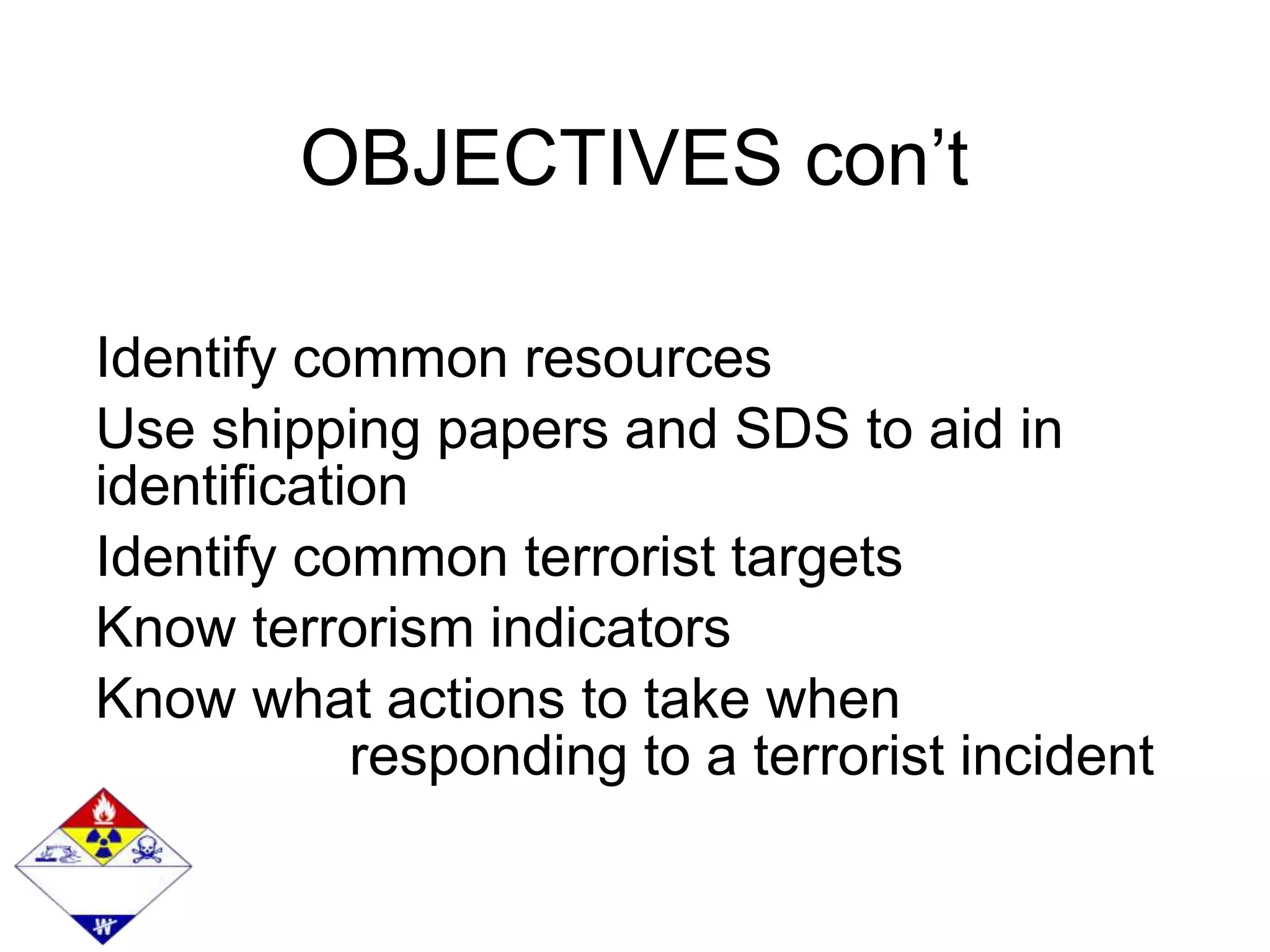 OBJECTIVES con’t

Identify common resources

Use shipping papers and SDS to aid in identification

Identify common terrorist targets

Know terrorism indicators

Know what actions to take when responding to a terrorist incident

W